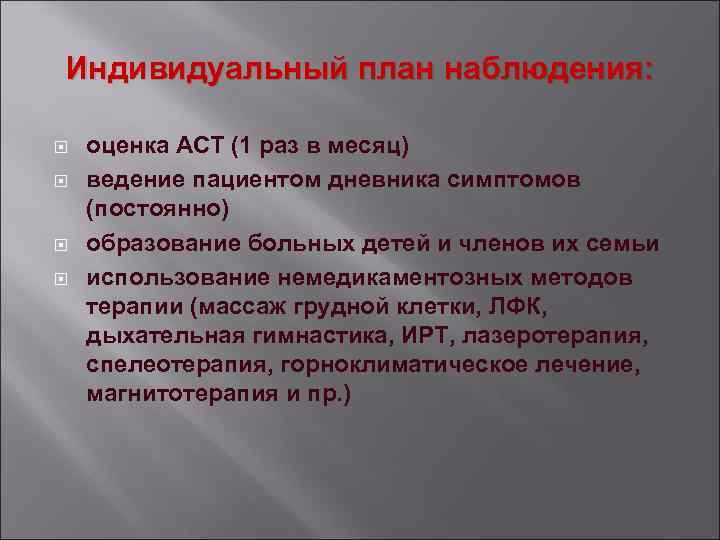 Индивидуальный план наблюдения:

оценка АСТ (1 раз в месяц)

ведение пациентом дневника симптомов (постоянно)

образование больных детей и членов их семьи

использование немедикаментозных методов терапии (массаж грудной клетки, ЛФК, дыхательная гимнастика, ИРТ, лазеротерапия, спелеотерапия, горноклиматическое лечение, магнитотерапия и пр.)